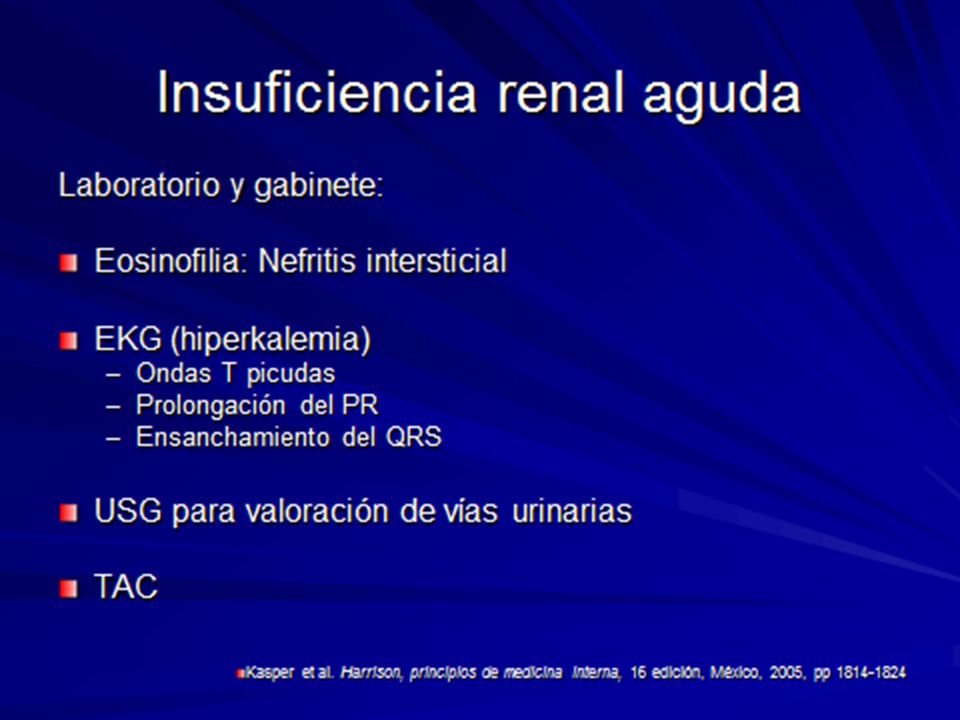 Insuficiencia renal aguda

Laboratorio y gabinete:

Eosinofilia: Nefritis intersticial

EKG (hiperkalemia)
– Ondas T picudas
– Prolongación del PR
– Ensanchamiento del QRS

USG para valoración de vías urinarias

TAC

Kasper et al. Harrison, principios de medicina interna, 16 edición, México, 2005, pp 1814-1824